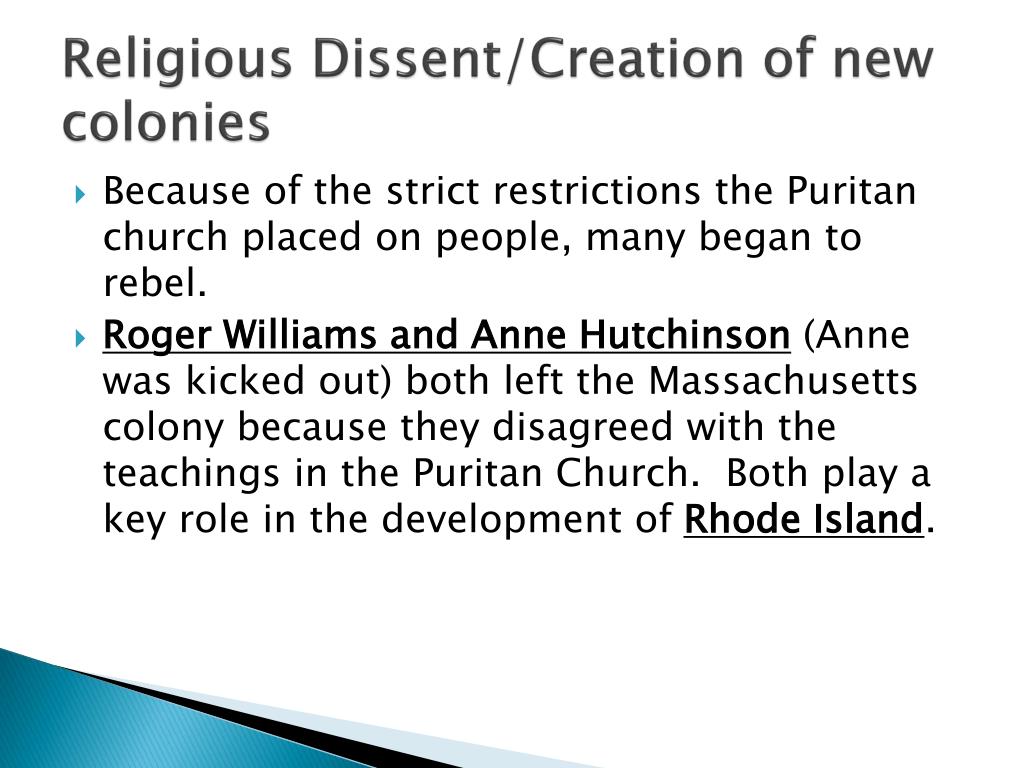 Religious Dissent/Creation of new colonies

Because of the strict restrictions the Puritan church placed on people, many began to rebel.

Roger Williams and Anne Hutchinson (Anne was kicked out) both left the Massachusetts colony because they disagreed with the teachings in the Puritan Church.  Both play a key role in the development of Rhode Island.